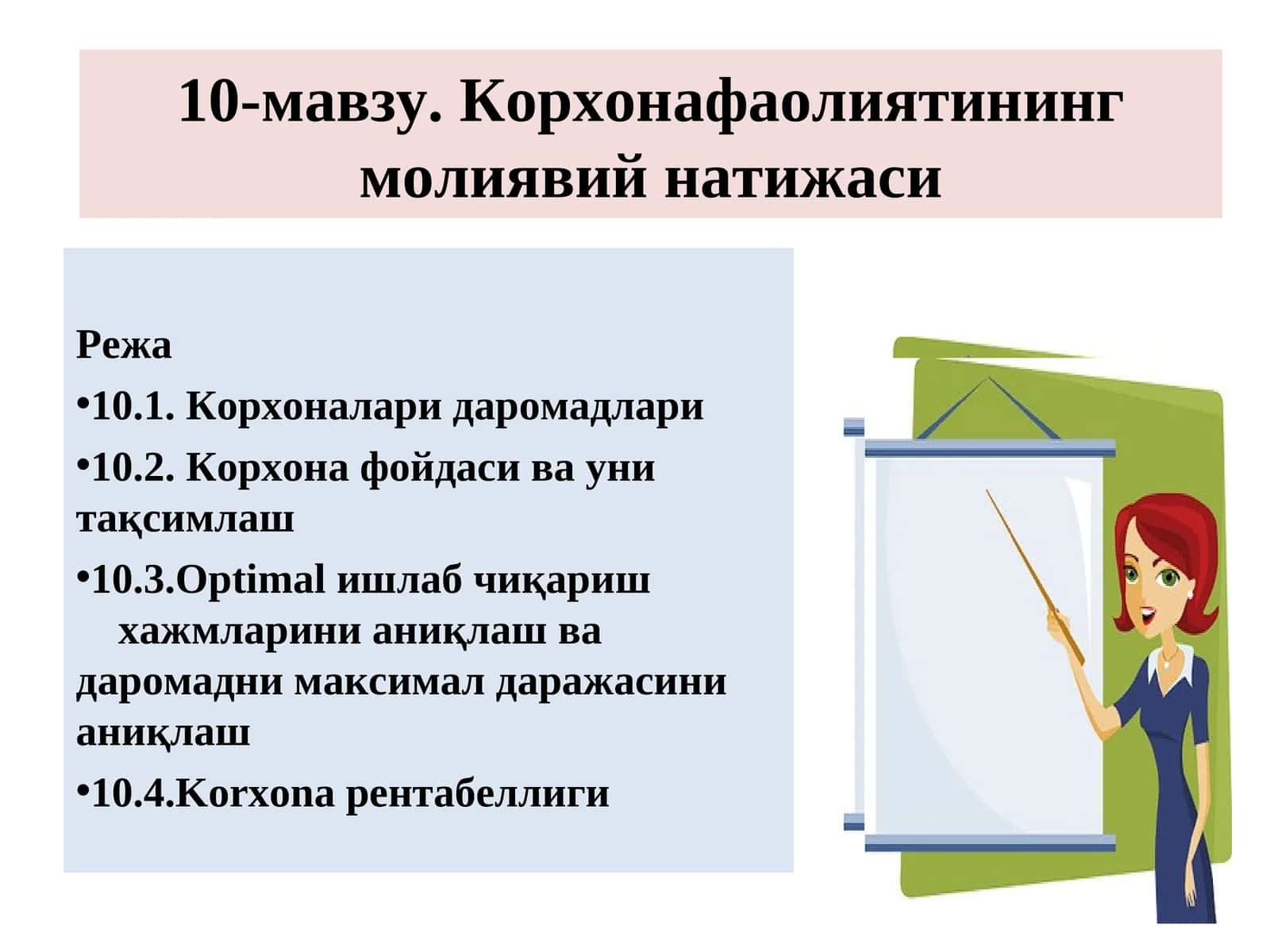 10-мавзу. Корхонафаолиятининг молиявий натижаси

Режа

•10.1. Корхоналари даромадлари

•10.2. Корхона фойдаси ва уни тақсимлаш

•10.3.Optimal ишлаб чиқариш хажмларини аниқлаш ва даромадни максимал даражасини аниқлаш

•10.4.Korxona рентабеллиги